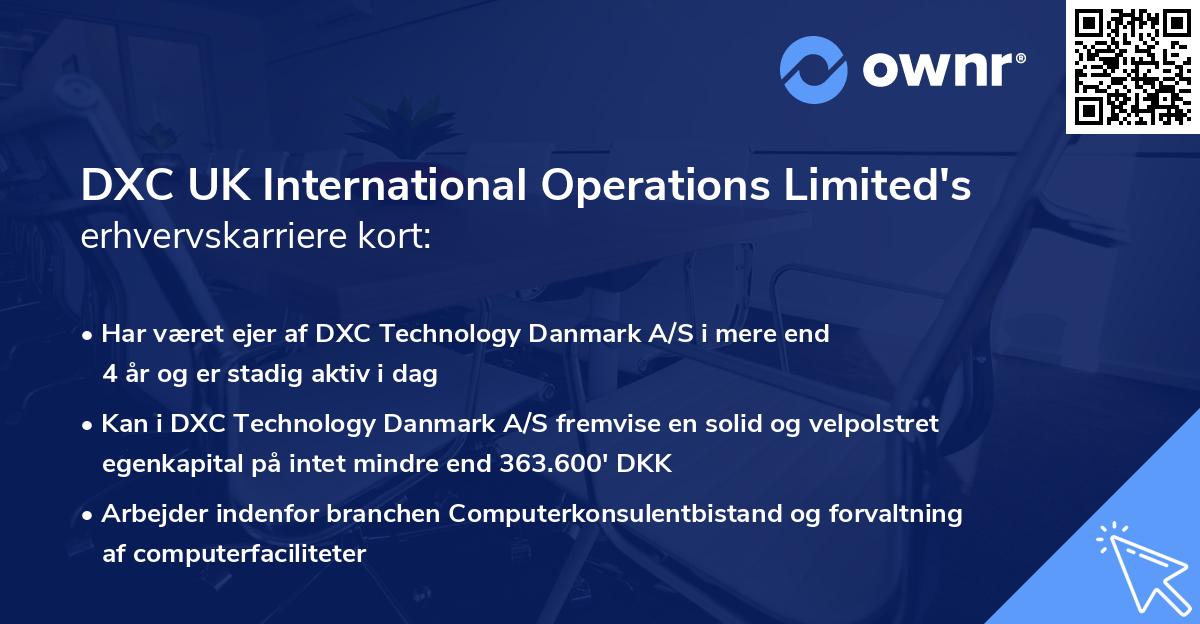 ownr®

DXC UK International Operations Limited's erhvervskarriere kort:

• Har været ejer af DXC Technology Danmark A/S i mere end 4 år og er stadig aktiv i dag

• Kan i DXC Technology Danmark A/S fremvise en solid og velpolstret egenkapital på intet mindre end 363.600' DKK

• Arbejder indenfor branchen Computerkonsulentbistand og forvaltning af computerfaciliteter